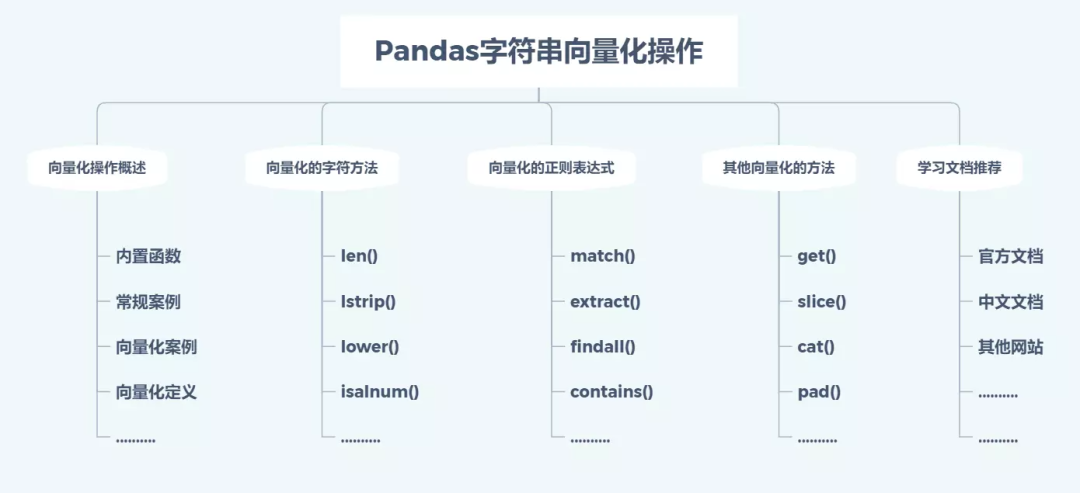 Pandas字符串向量化操作

向量化操作概述
内置函数
常规案例
向量化案例
向量化定义
..........

向量化的字符方法
len()
lstrip()
lower()
isalnum()
..........

向量化的正则表达式
match()
extract()
findall()
contains()
..........

其他向量化的方法
get()
slice()
cat()
pad()
..........

学习文档推荐
官方文档
中文文档
其他网站
..........
..........